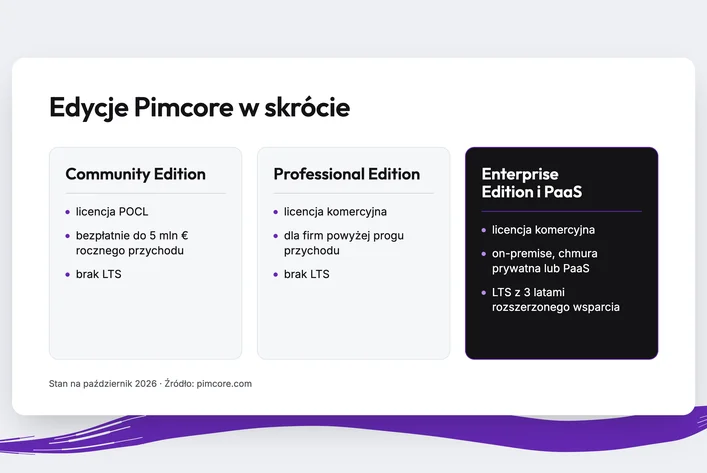 Edycje Pimcore w skrócie

Community Edition

• licencja POCL
• bezpłatnie do 5 mln € rocznego przychodu
• brak LTS

Professional Edition

• licencja komercyjna
• dla firm powyżej progu przychodu
• brak LTS

Enterprise Edition i PaaS

• licencja komercyjna
• on-premise, chmura prywatna lub PaaS
• LTS z 3 latami rozszerzonego wsparcia

Stan na październik 2026 · Źródło: pimcore.com